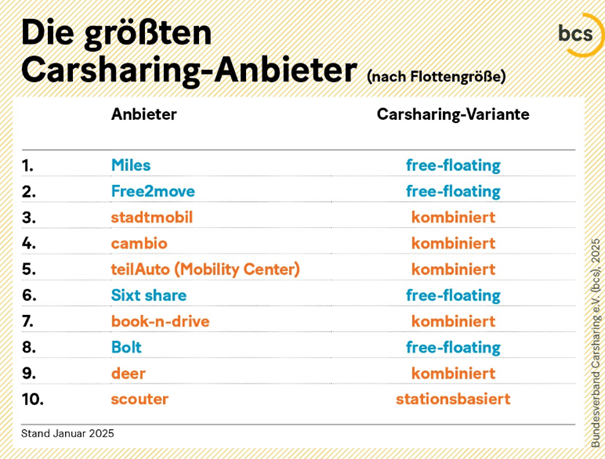 Die größten Carsharing-Anbieter (nach Flottengröße)

bcs

| | Anbieter | Carsharing-Variante |
|---|---|---|
| 1. | Miles | free-floating |
| 2. | Free2move | free-floating |
| 3. | stadtmobil | kombiniert |
| 4. | cambio | kombiniert |
| 5. | teilAuto (Mobility Center) | kombiniert |
| 6. | Sixt share | free-floating |
| 7. | book-n-drive | kombiniert |
| 8. | Bolt | free-floating |
| 9. | deer | kombiniert |
| 10. | scouter | stationsbasiert |

Stand Januar 2025

Bundesverband Carsharing e.V. (bcs), 2025